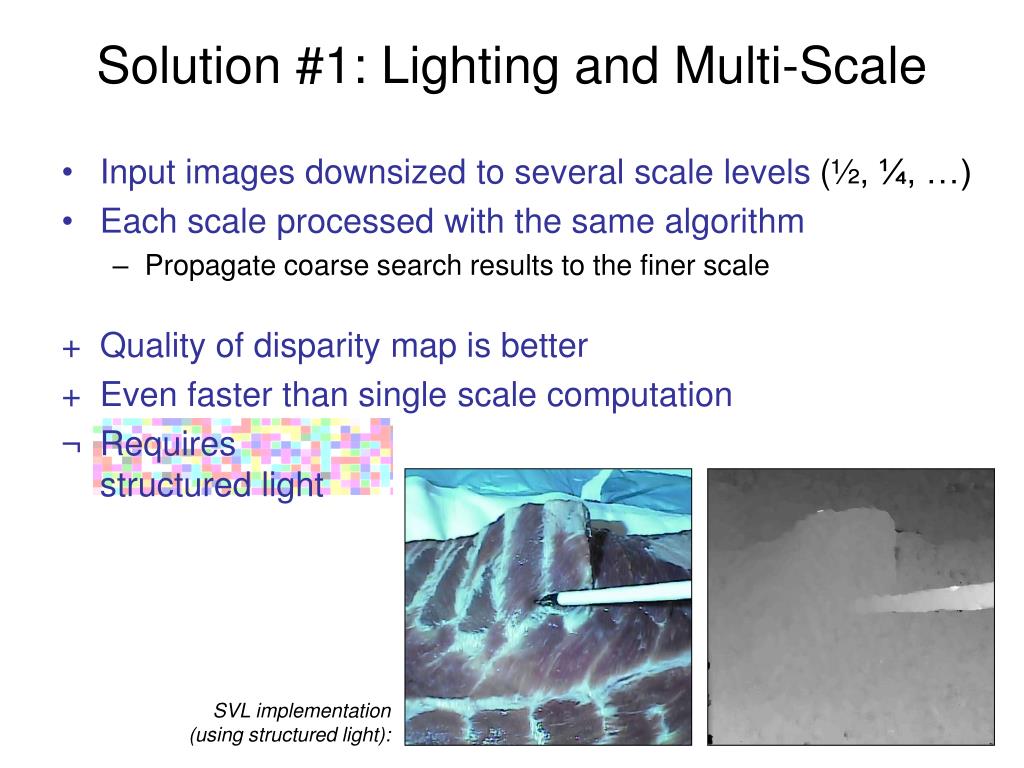 Solution #1: Lighting and Multi-Scale

• Input images downsized to several scale levels (½, ¼, …)
• Each scale processed with the same algorithm
– Propagate coarse search results to the finer scale

+ Quality of disparity map is better
+ Even faster than single scale computation
¬ Requires structured light

SVL implementation (using structured light):